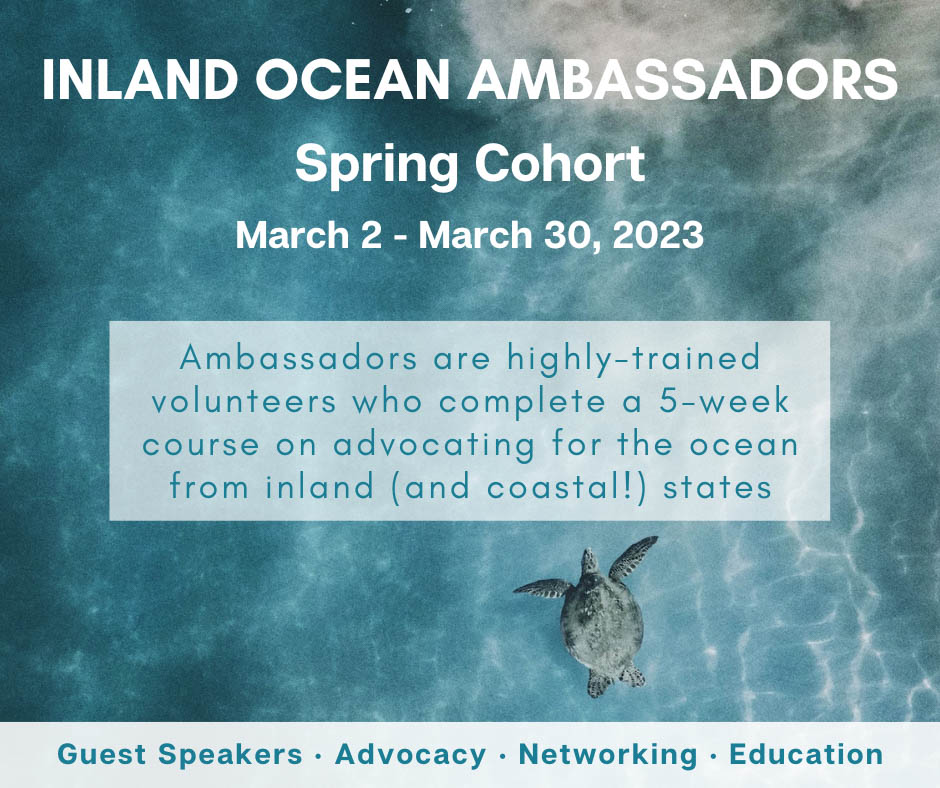 INLAND OCEAN AMBASSADORS

Spring Cohort

March 2 - March 30, 2023

Ambassadors are highly-trained volunteers who complete a 5-week course on advocating for the ocean from inland (and coastal!) states

Guest Speakers · Advocacy · Networking · Education